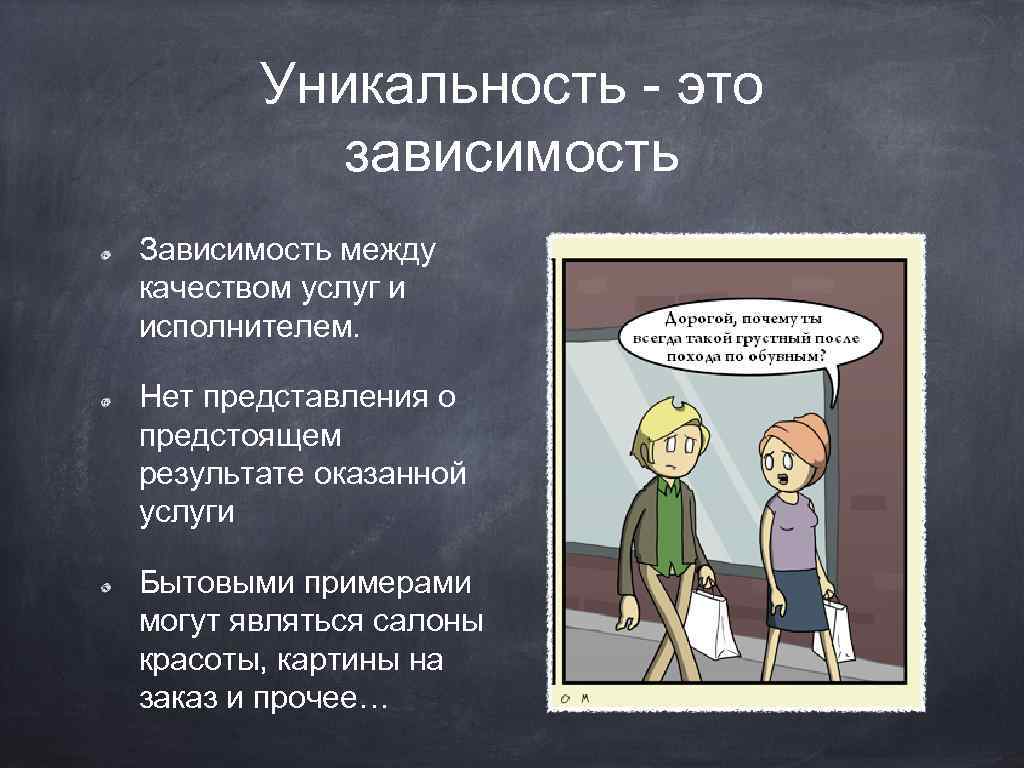 Уникальность - это зависимость

Зависимость между качеством услуг и исполнителем.

Нет представления о предстоящем результате оказанной услуги

Бытовыми примерами могут являться салоны красоты, картины на заказ и прочее…

Дорогой, почему ты всегда такой грустный после похода по обувным?

O M